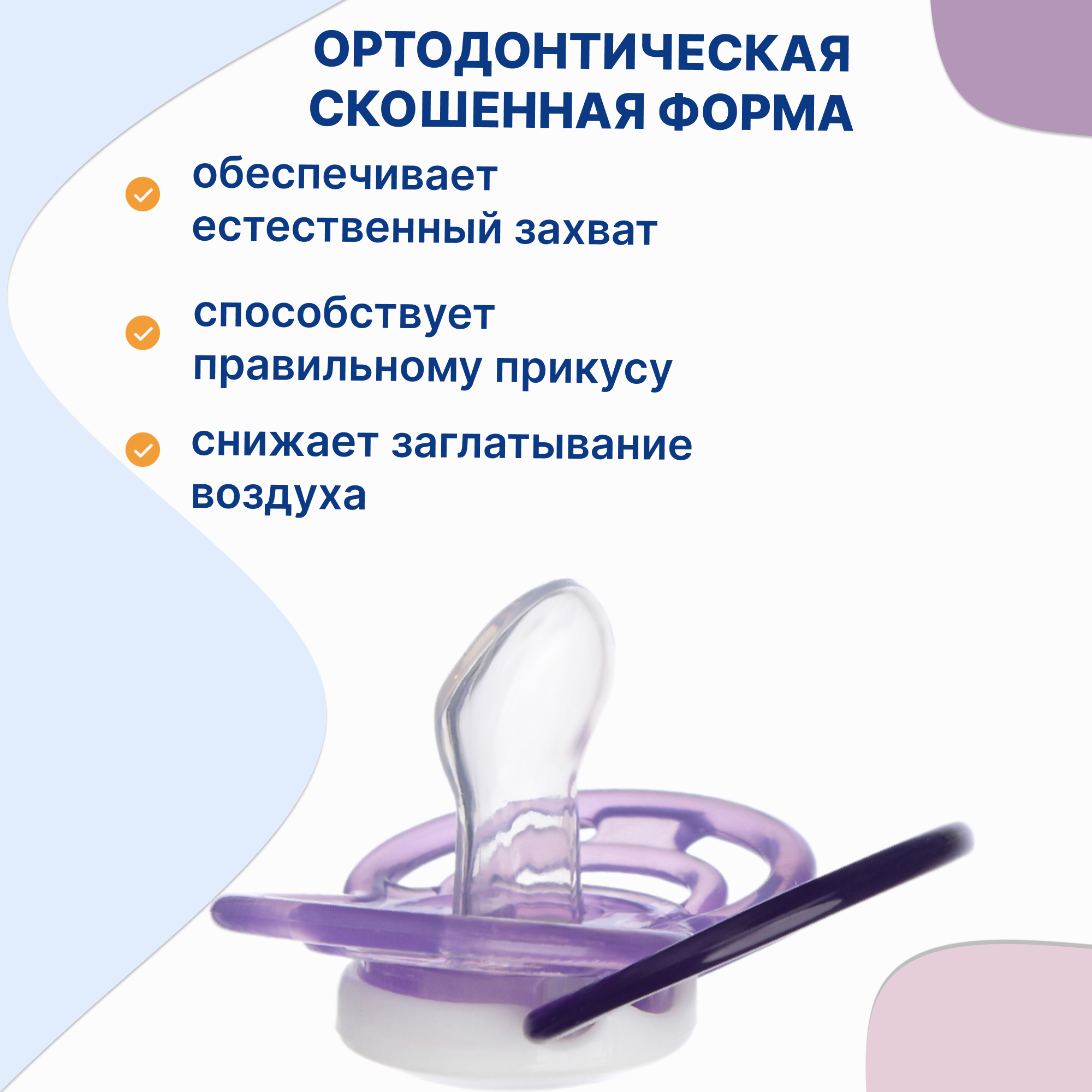 ОРТОДОНТИЧЕСКАЯ СКОШЕННАЯ ФОРМА

обеспечивает естественный захват

способствует правильному прикусу

снижает заглатывание воздуха